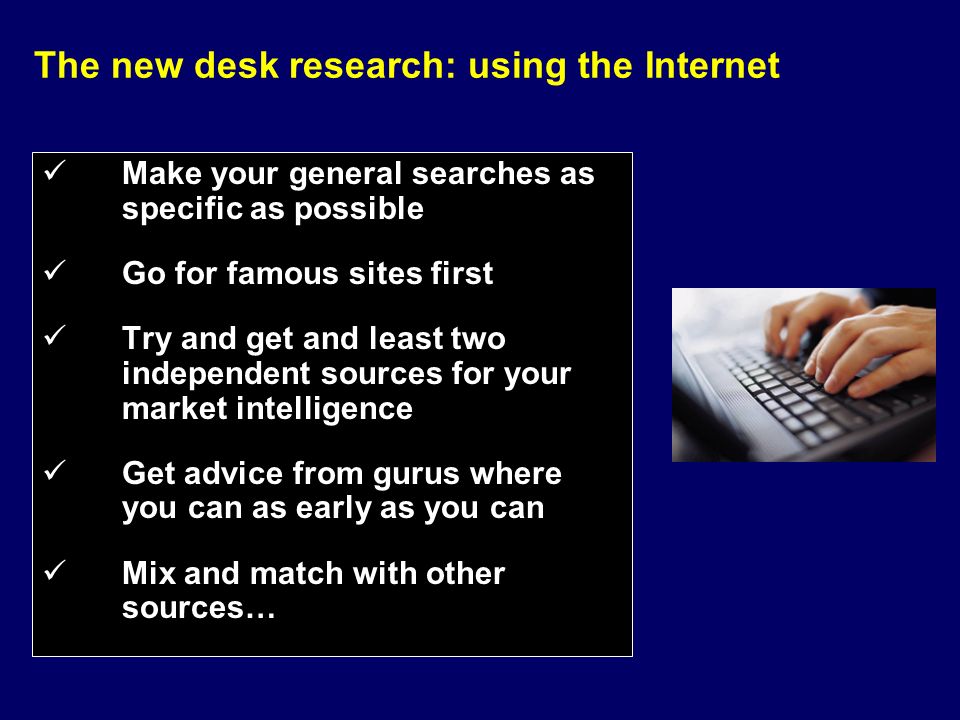 The new desk research: using the Internet

✓ Make your general searches as specific as possible

✓ Go for famous sites first

✓ Try and get and least two independent sources for your market intelligence

✓ Get advice from gurus where you can as early as you can

✓ Mix and match with other sources…